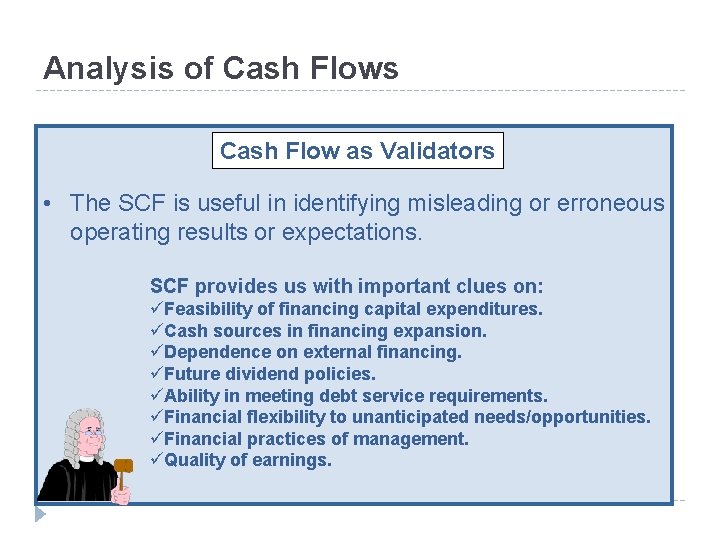 Analysis of Cash Flows

Cash Flow as Validators

• The SCF is useful in identifying misleading or erroneous operating results or expectations.

SCF provides us with important clues on:
✓Feasibility of financing capital expenditures.
✓Cash sources in financing expansion.
✓Dependence on external financing.
✓Future dividend policies.
✓Ability in meeting debt service requirements.
✓Financial flexibility to unanticipated needs/opportunities.
✓Financial practices of management.
✓Quality of earnings.